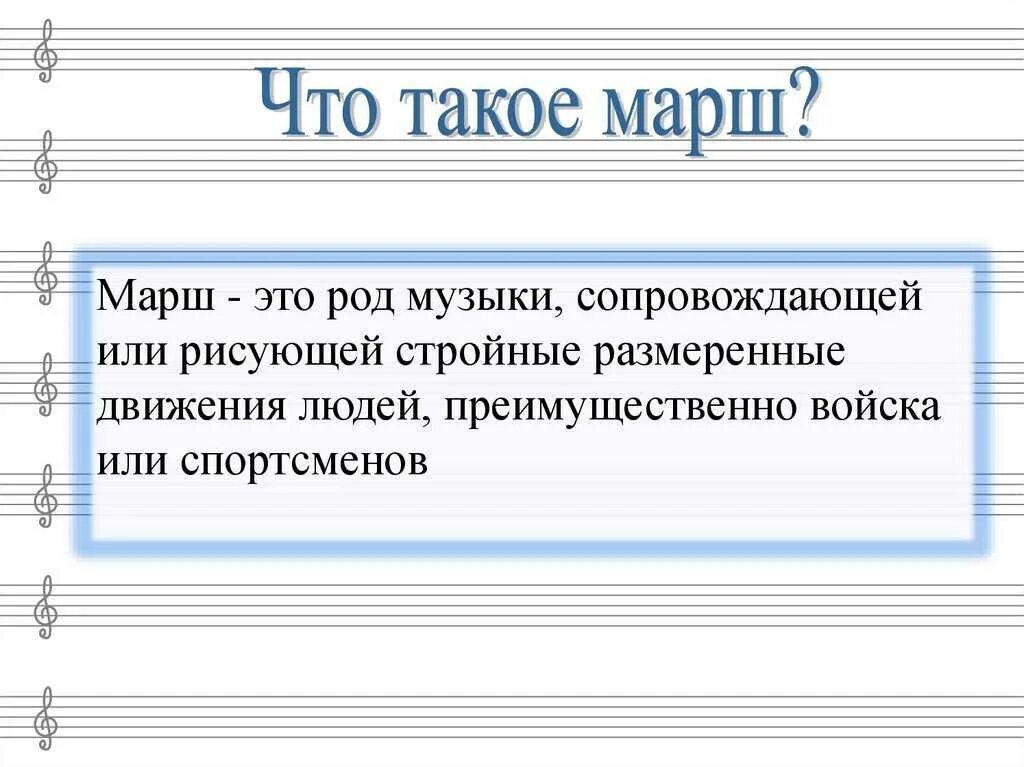 Что такое марш?

Марш - это род музыки, сопровождающей или рисующей стройные размеренные движения людей, преимущественно войска или спортсменов